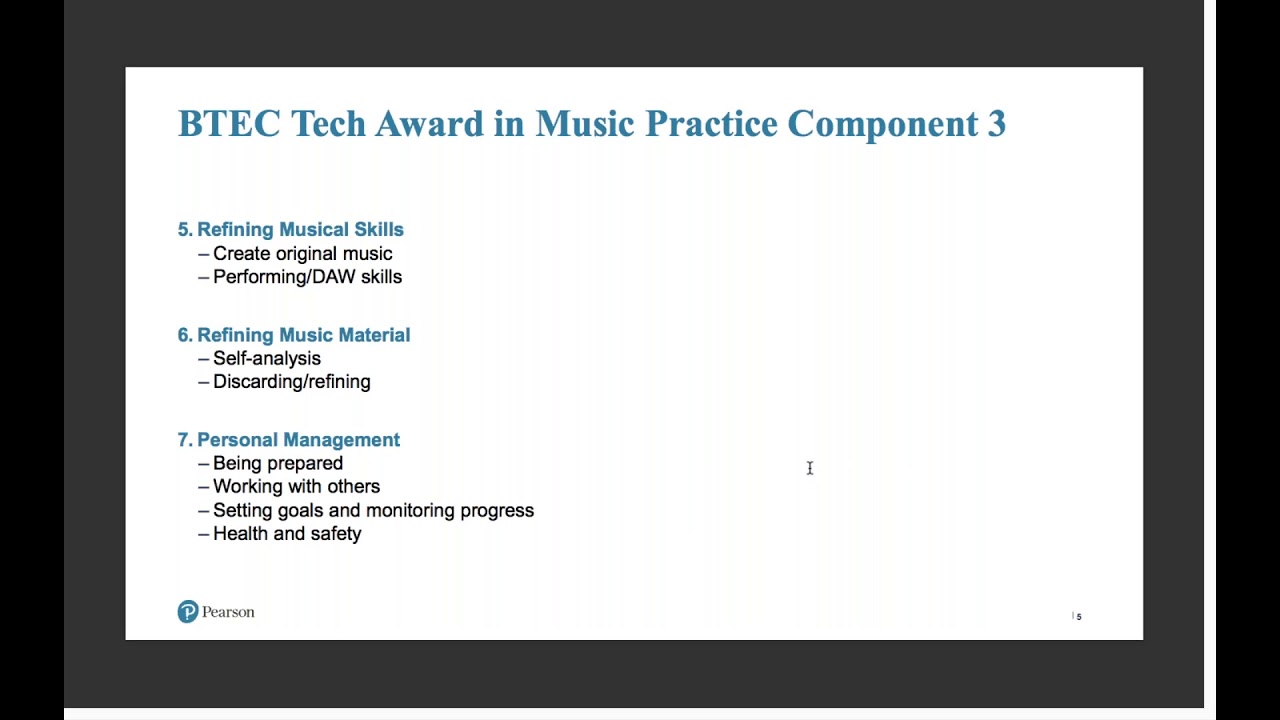 BTEC Tech Award in Music Practice Component 3

5. Refining Musical Skills
– Create original music
– Performing/DAW skills

6. Refining Music Material
– Self-analysis
– Discarding/refining

7. Personal Management
– Being prepared
– Working with others
– Setting goals and monitoring progress
– Health and safety

Pearson

| 5